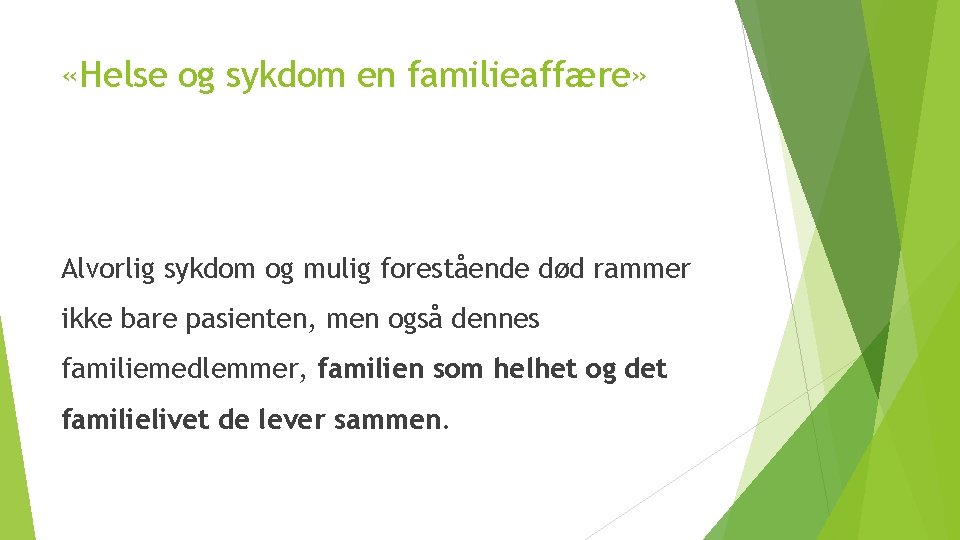 «Helse og sykdom en familieaffære»

Alvorlig sykdom og mulig forestående død rammer ikke bare pasienten, men også dennes familiemedlemmer, familien som helhet og det familielivet de lever sammen.